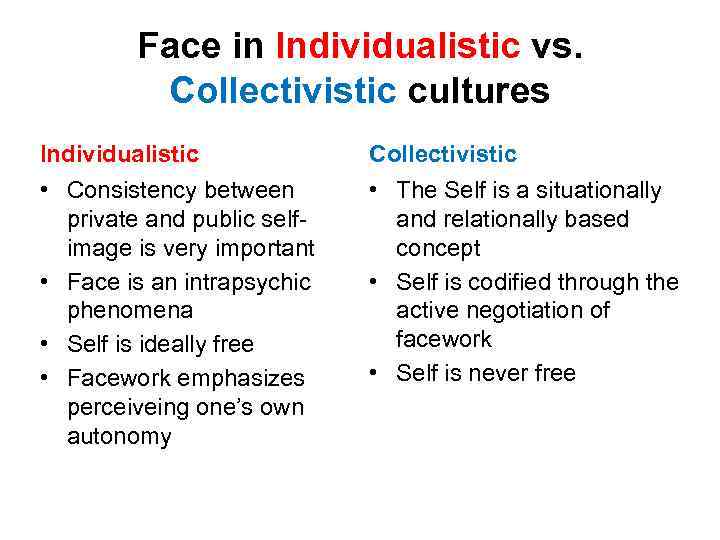 Face in Individualistic vs. Collectivistic cultures

Individualistic

• Consistency between private and public self-image is very important
• Face is an intrapsychic phenomena
• Self is ideally free
• Facework emphasizes perceiveing one's own autonomy

Collectivistic

• The Self is a situationally and relationally based concept
• Self is codified through the active negotiation of facework
• Self is never free